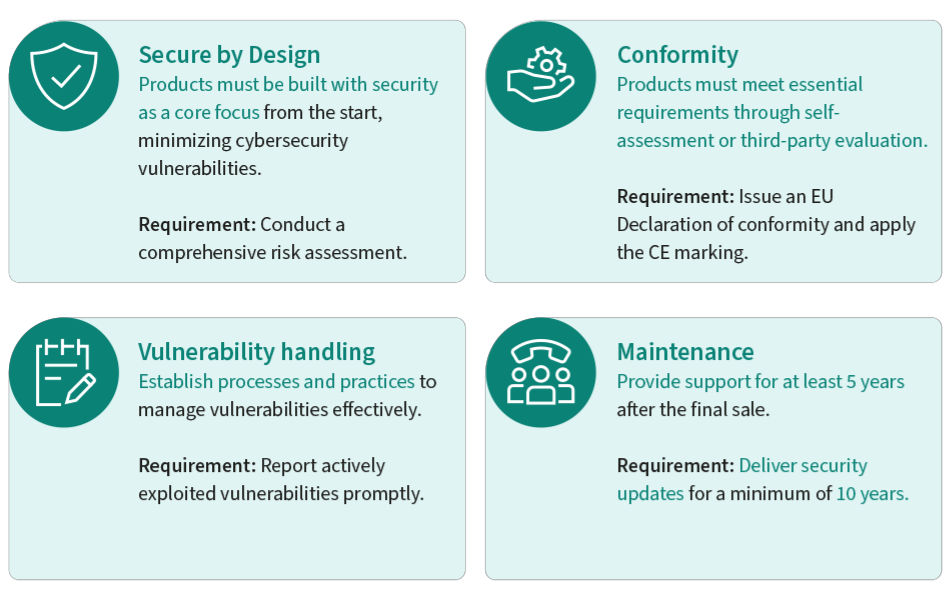 Secure by Design
Products must be built with security as a core focus from the start, minimizing cybersecurity vulnerabilities.

Requirement: Conduct a comprehensive risk assessment.

Conformity
Products must meet essential requirements through self-assessment or third-party evaluation.

Requirement: Issue an EU Declaration of conformity and apply the CE marking.

Vulnerability handling
Establish processes and practices to manage vulnerabilities effectively.

Requirement: Report actively exploited vulnerabilities promptly.

Maintenance
Provide support for at least 5 years after the final sale.

Requirement: Deliver security updates for a minimum of 10 years.